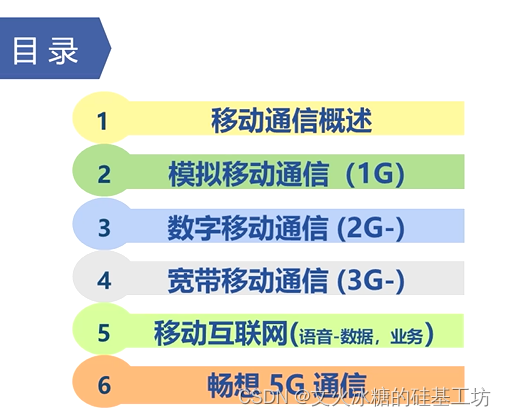 目录

1 移动通信概述

2 模拟移动通信（1G）

3 数字移动通信 (2G-)

4 宽带移动通信 (3G-)

5 移动互联网(语音-数据，业务)

6 畅想 5G 通信

CSDN @文火冰糖的硅基工坊